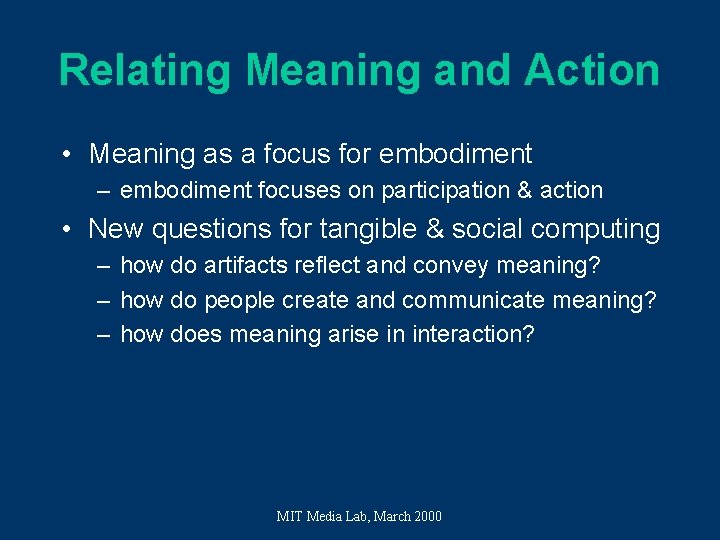 Relating Meaning and Action

• Meaning as a focus for embodiment
– embodiment focuses on participation & action

• New questions for tangible & social computing
– how do artifacts reflect and convey meaning?
– how do people create and communicate meaning?
– how does meaning arise in interaction?

MIT Media Lab, March 2000